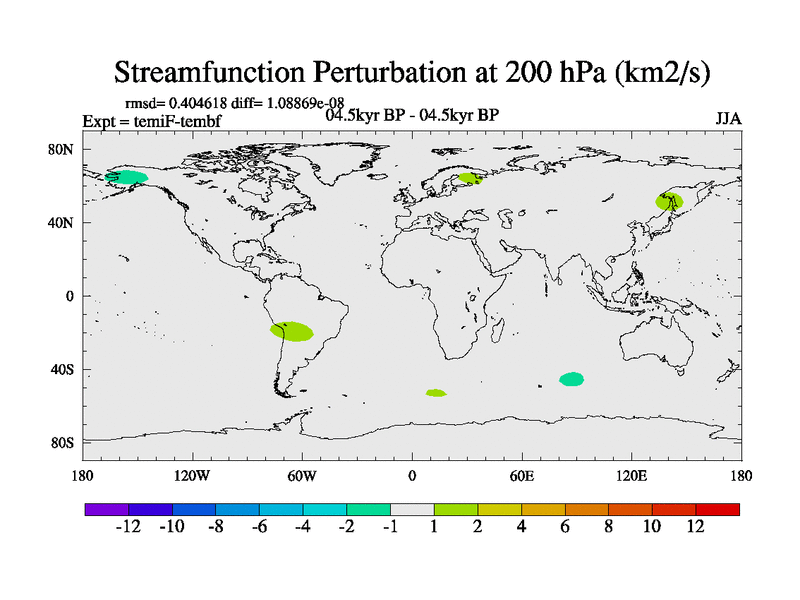 Streamfunction Perturbation at 200 hPa (km2/s)

rmsd= 0.404618 diff= 1.08869e-08

Expt = temiF-tembf

04.5kyr BP - 04.5kyr BP

JJA

80N

40N

0

40S

80S

180

120W

60W

0

60E

120E

180

-12 -10 -8 -6 -4 -2 -1 1 2 4 6 8 10 12